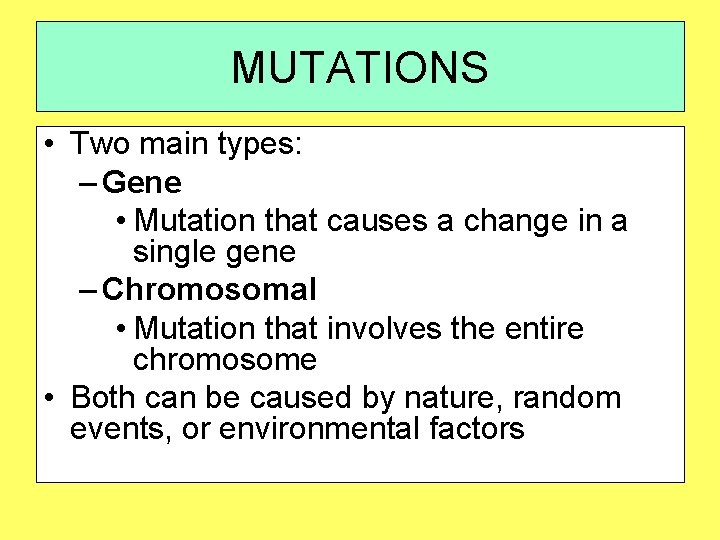 MUTATIONS

• Two main types:
 – Gene
  • Mutation that causes a change in a single gene
 – Chromosomal
  • Mutation that involves the entire chromosome
• Both can be caused by nature, random events, or environmental factors